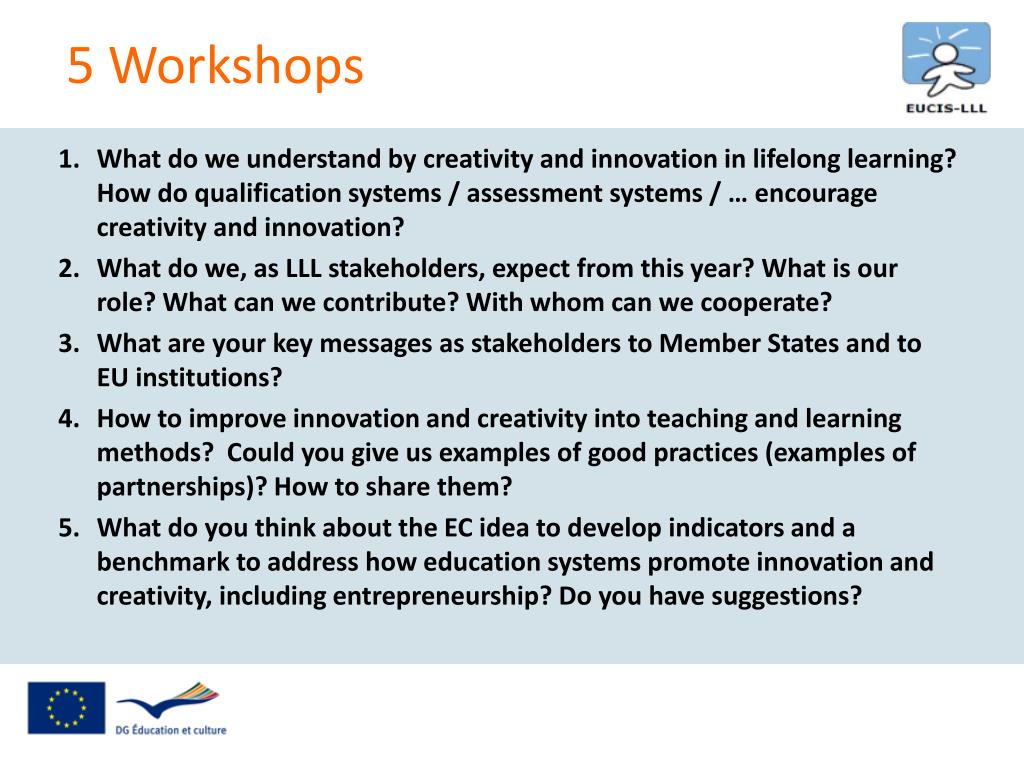 5 Workshops

EUCIS-LLL

1. What do we understand by creativity and innovation in lifelong learning? How do qualification systems / assessment systems / … encourage creativity and innovation?
2. What do we, as LLL stakeholders, expect from this year? What is our role? What can we contribute? With whom can we cooperate?
3. What are your key messages as stakeholders to Member States and to EU institutions?
4. How to improve innovation and creativity into teaching and learning methods? Could you give us examples of good practices (examples of partnerships)? How to share them?
5. What do you think about the EC idea to develop indicators and a benchmark to address how education systems promote innovation and creativity, including entrepreneurship? Do you have suggestions?

DG Éducation et culture